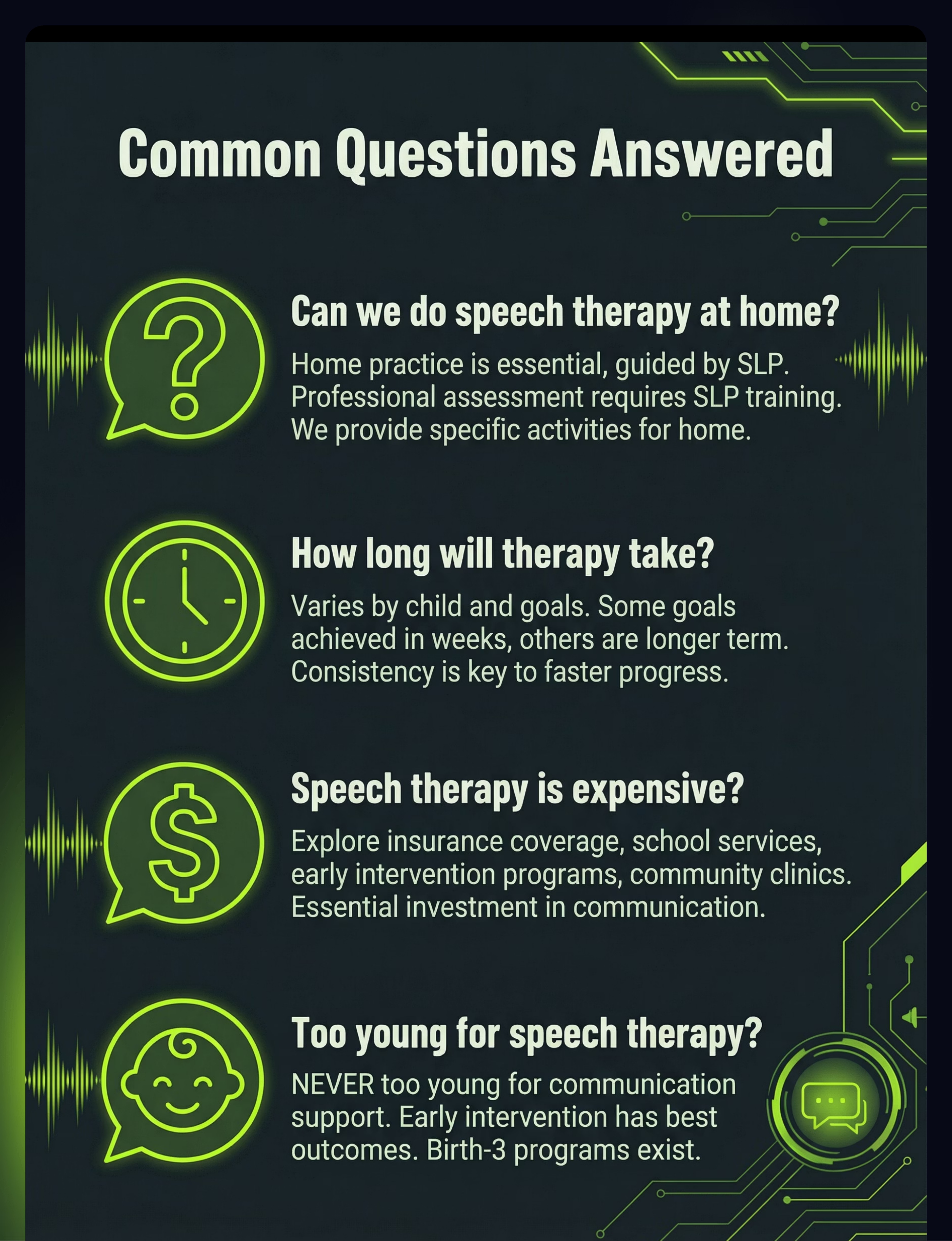 Common Questions Answered

Can we do speech therapy at home?

Home practice is essential, guided by SLP. Professional assessment requires SLP training. We provide specific activities for home.

How long will therapy take?

Varies by child and goals. Some goals achieved in weeks, others are longer term. Consistency is key to faster progress.

Speech therapy is expensive?

Explore insurance coverage, school services, early intervention programs, community clinics. Essential investment in communication.

Too young for speech therapy?

NEVER too young for communication support. Early intervention has best outcomes. Birth-3 programs exist.